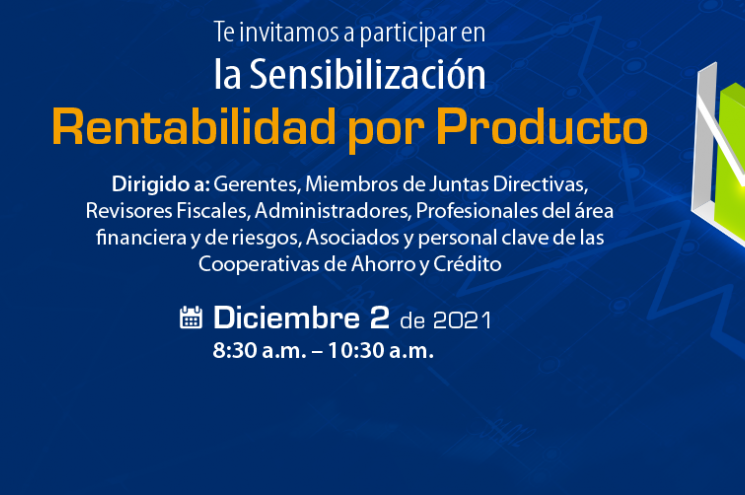 Te invitamos a participar en
la Sensibilización
Rentabilidad por Producto

Dirigido a: Gerentes, Miembros de Juntas Directivas, Revisores Fiscales, Administradores, Profesionales del área financiera y de riesgos, Asociados y personal clave de las Cooperativas de Ahorro y Crédito

Diciembre 2 de 2021
8:30 a.m. – 10:30 a.m.